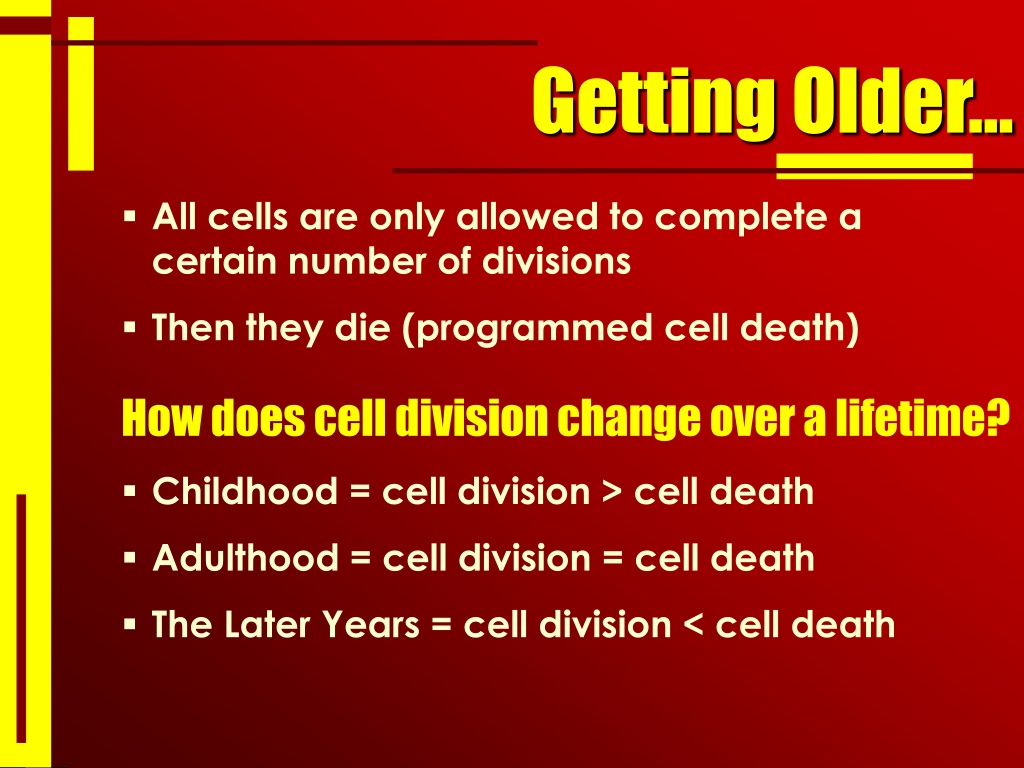 Getting Older...

▪ All cells are only allowed to complete a certain number of divisions

▪ Then they die (programmed cell death)

How does cell division change over a lifetime?

▪ Childhood = cell division > cell death

▪ Adulthood = cell division = cell death

▪ The Later Years = cell division < cell death